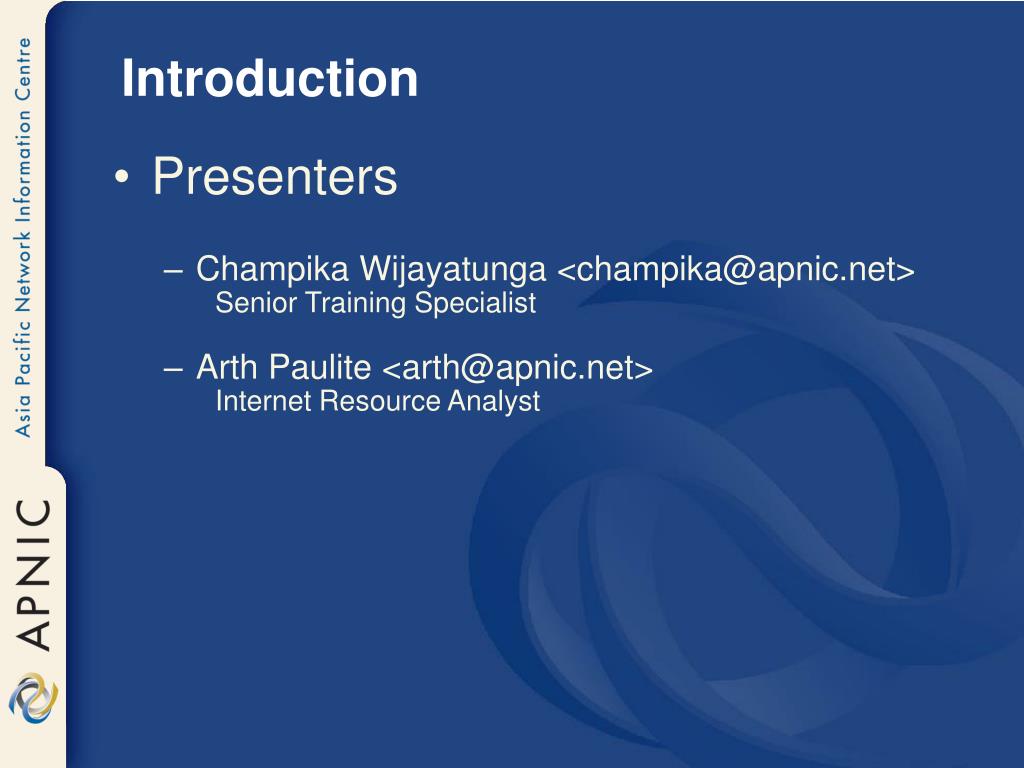 Asia Pacific Network Information Centre

APNIC

Introduction

• Presenters

– Champika Wijayatunga <champika@apnic.net>
Senior Training Specialist

– Arth Paulite <arth@apnic.net>
Internet Resource Analyst